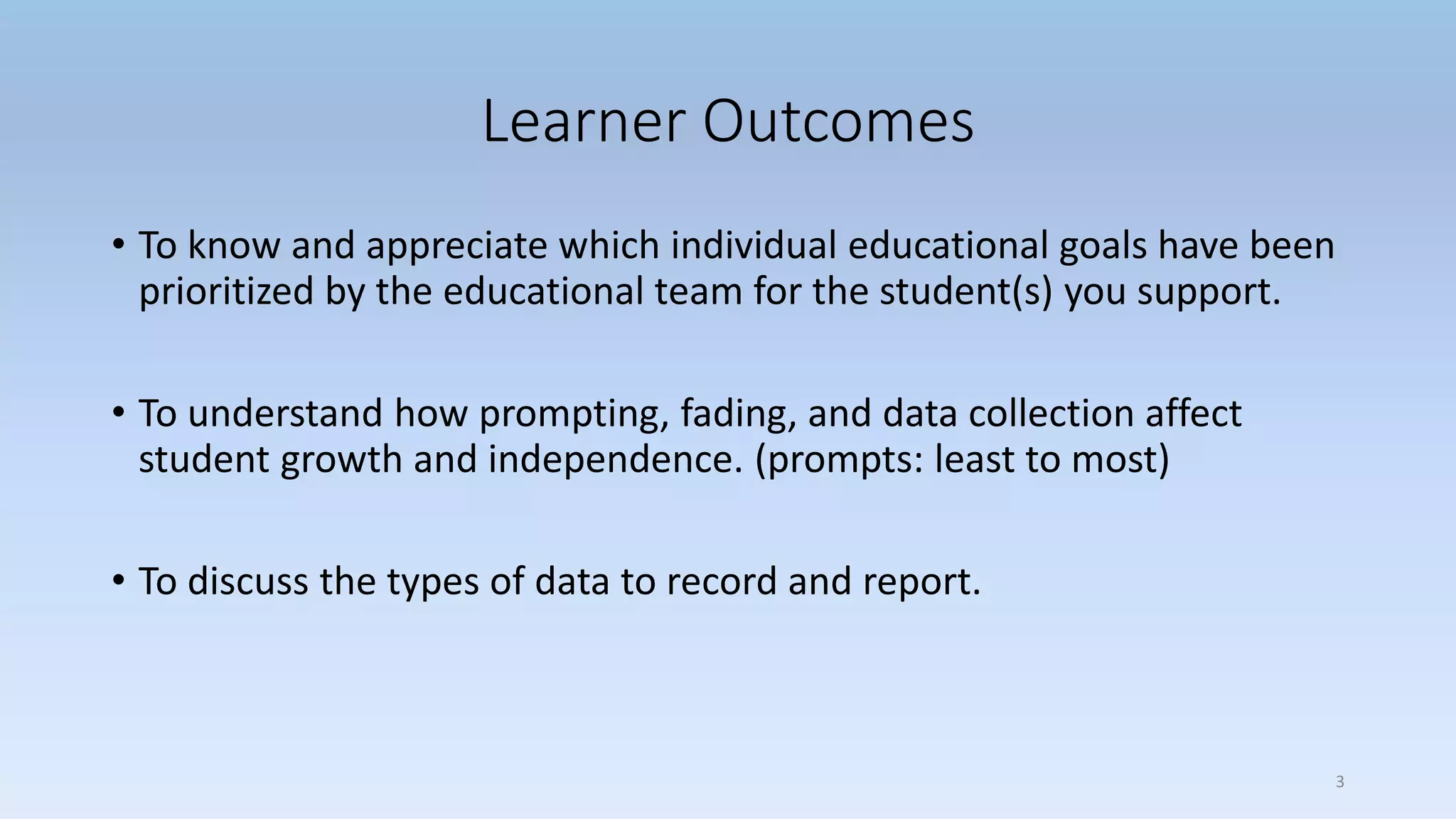 Learner Outcomes

• To know and appreciate which individual educational goals have been prioritized by the educational team for the student(s) you support.

• To understand how prompting, fading, and data collection affect student growth and independence. (prompts: least to most)

• To discuss the types of data to record and report.

3